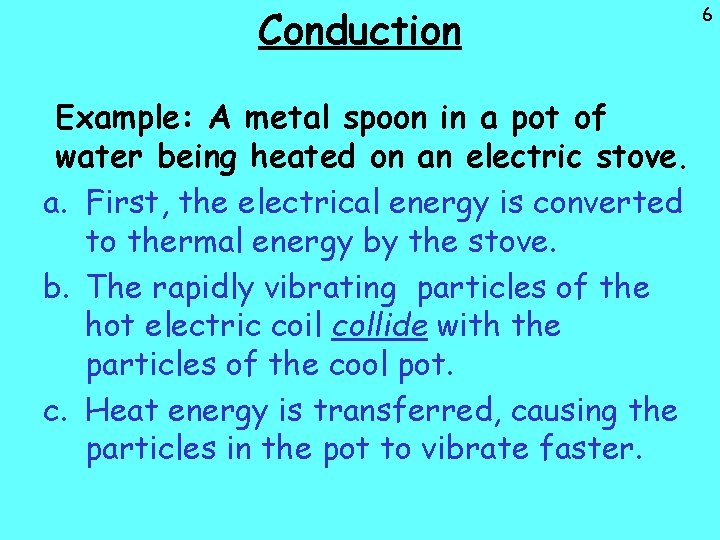 Conduction

6

Example: A metal spoon in a pot of water being heated on an electric stove.

a. First, the electrical energy is converted to thermal energy by the stove.

b. The rapidly vibrating particles of the hot electric coil collide with the particles of the cool pot.

c. Heat energy is transferred, causing the particles in the pot to vibrate faster.